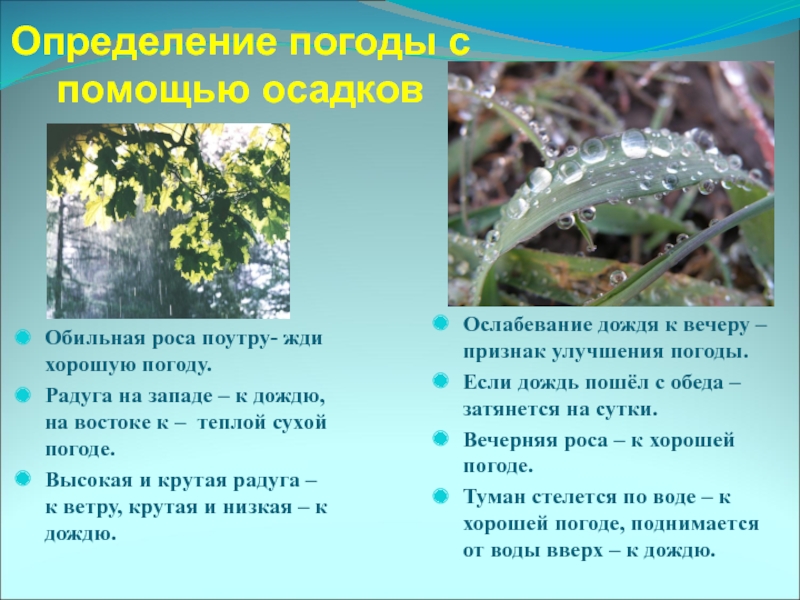 Определение погоды с помощью осадков

Обильная роса поутру- жди хорошую погоду.

Радуга на западе – к дождю, на востоке к – теплой сухой погоде.

Высокая и крутая радуга – к ветру, крутая и низкая – к дождю.

Ослабевание дождя к вечеру – признак улучшения погоды.

Если дождь пошёл с обеда – затянется на сутки.

Вечерняя роса – к хорошей погоде.

Туман стелется по воде – к хорошей погоде, поднимается от воды вверх – к дождю.